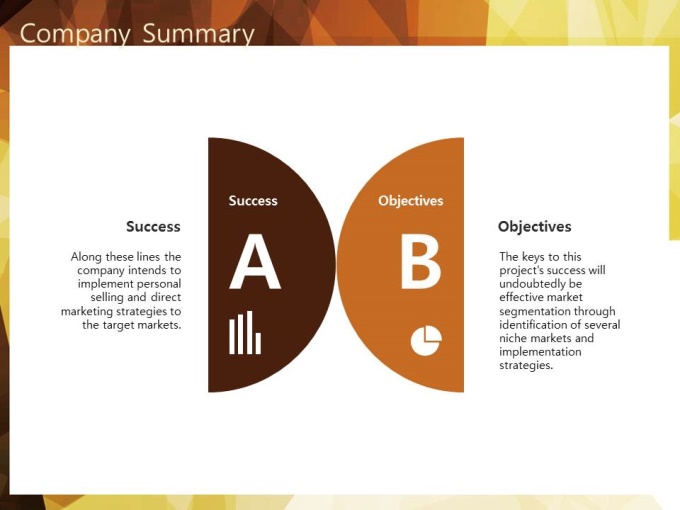 Company Summary

Success

Along these lines the company intends to implement personal selling and direct marketing strategies to the target markets.

Success

A

Objectives

B

Objectives

The keys to this project's success will undoubtedly be effective market segmentation through identification of several niche markets and implementation strategies.